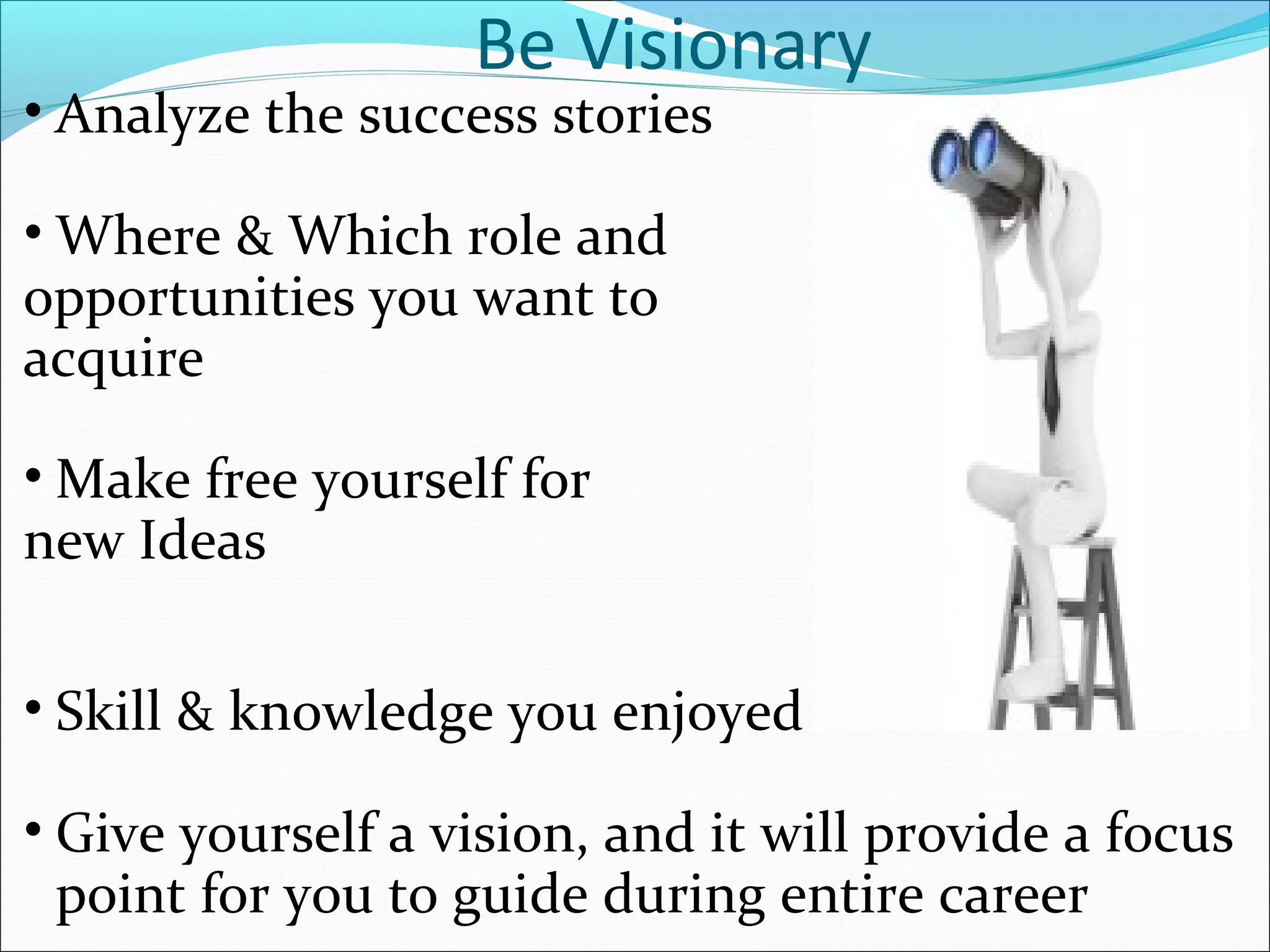 Be Visionary

• Analyze the success stories

• Where & Which role and opportunities you want to acquire

• Make free yourself for new Ideas

• Skill & knowledge you enjoyed

• Give yourself a vision, and it will provide a focus point for you to guide during entire career